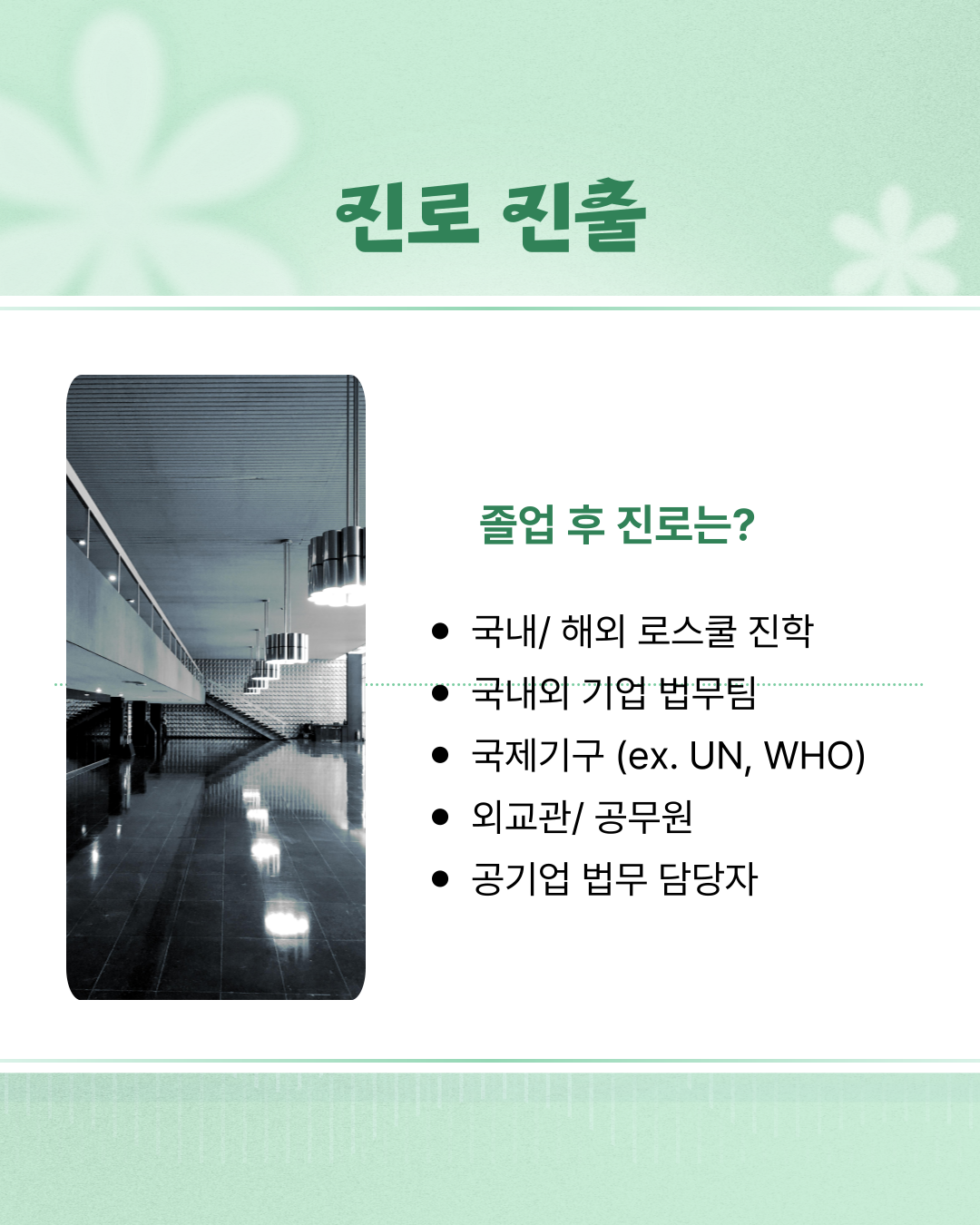 진로 진출

졸업 후 진로는?

- 국내/ 해외 로스쿨 진학
- 국내외 기업 법무팀
- 국제기구 (ex. UN, WHO)
- 외교관/ 공무원
- 공기업 법무 담당자